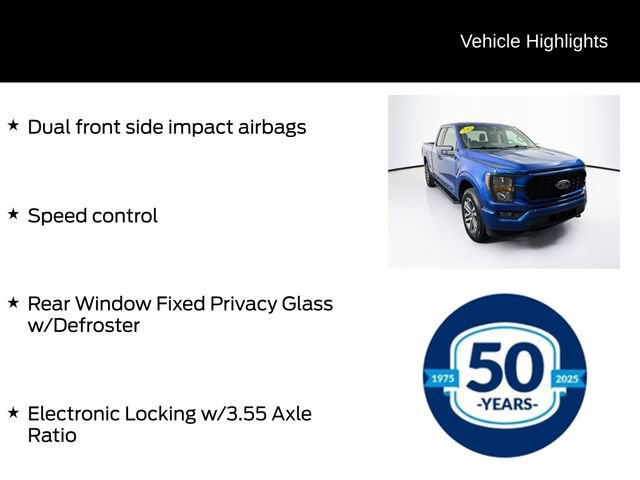 Vehicle Highlights

★ Dual front side impact airbags

★ Speed control

★ Rear Window Fixed Privacy Glass w/Defroster

★ Electronic Locking w/3.55 Axle Ratio

1975
50
-YEARS-
2025